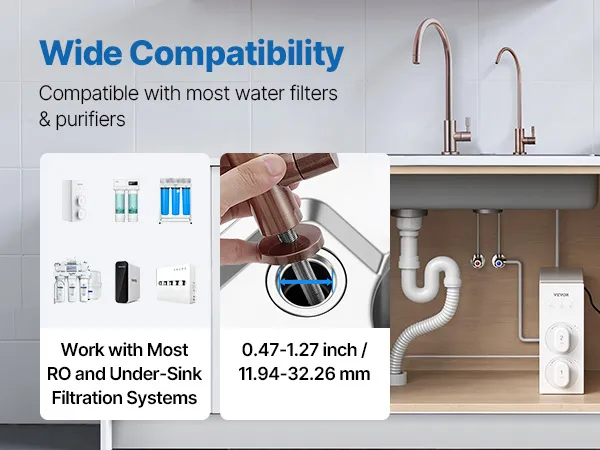 Wide Compatibility

Compatible with most water filters & purifiers

Work with Most RO and Under-Sink Filtration Systems

0.47-1.27 inch / 11.94-32.26 mm

VEVOR

2

1